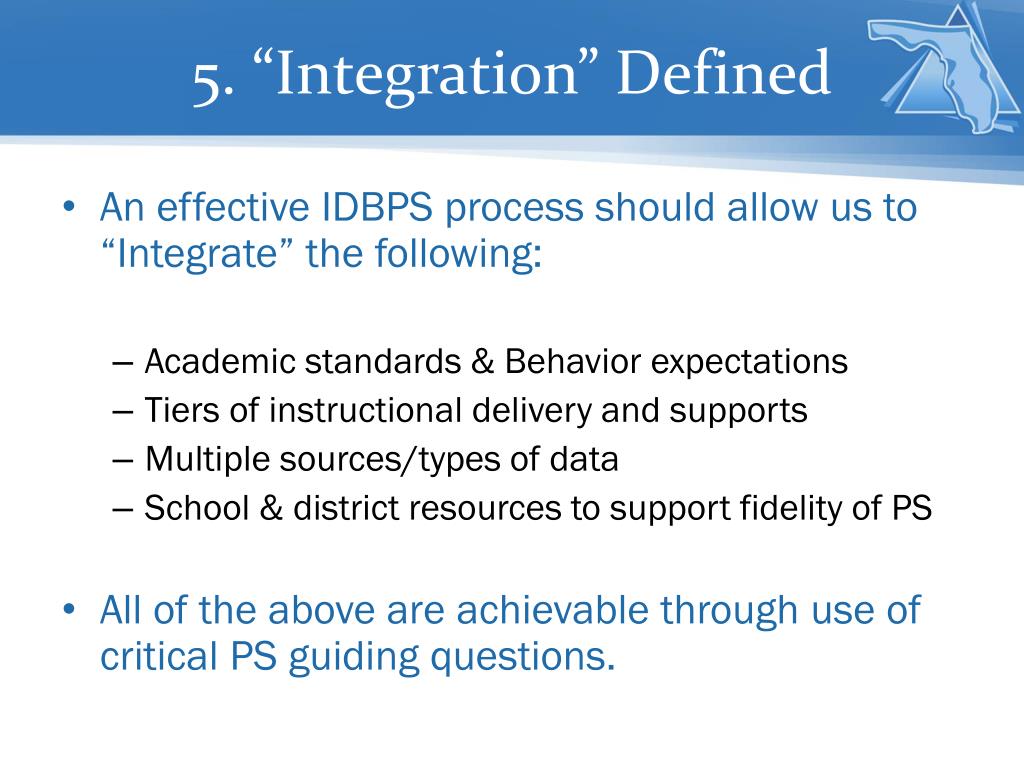 5. “Integration” Defined

• An effective IDBPS process should allow us to “Integrate” the following:

– Academic standards & Behavior expectations
– Tiers of instructional delivery and supports
– Multiple sources/types of data
– School & district resources to support fidelity of PS

• All of the above are achievable through use of critical PS guiding questions.